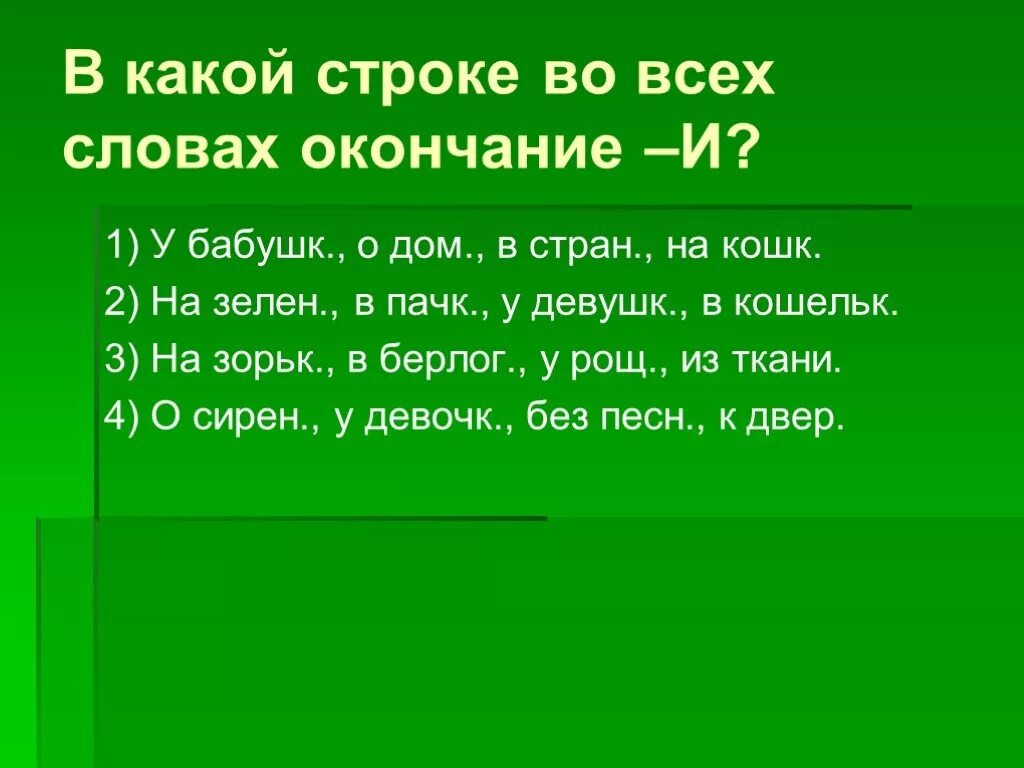 В какой строке во всех словах окончание –И?

1) У бабушк., о дом., в стран., на кошк.

2) На зелен., в пачк., у девушк., в кошельк.

3) На зорьк., в берлог., у рощ., из ткани.

4) О сирен., у девочк., без песн., к двер.